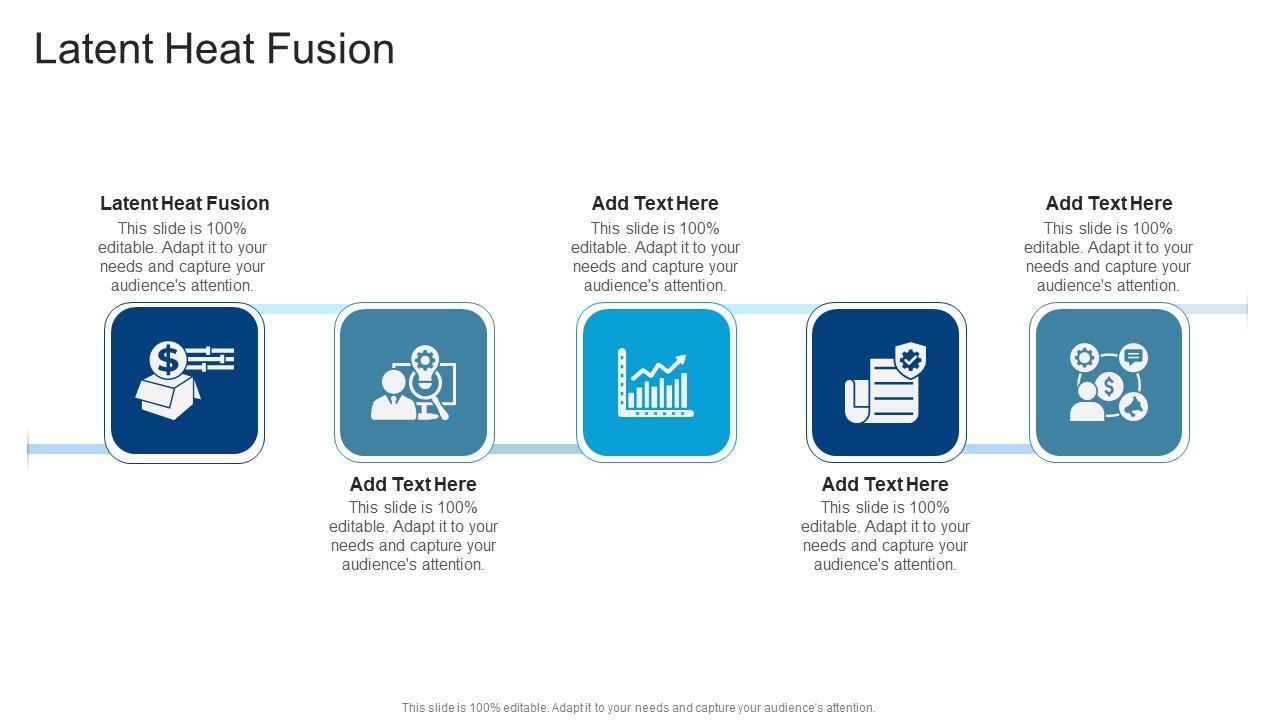 Latent Heat Fusion

Latent Heat Fusion
This slide is 100% editable. Adapt it to your needs and capture your audience's attention.

Add Text Here
This slide is 100% editable. Adapt it to your needs and capture your audience's attention.

Add Text Here
This slide is 100% editable. Adapt it to your needs and capture your audience's attention.

Add Text Here
This slide is 100% editable. Adapt it to your needs and capture your audience's attention.

Add Text Here
This slide is 100% editable. Adapt it to your needs and capture your audience's attention.

This slide is 100% editable. Adapt it to your needs and capture your audience's attention.